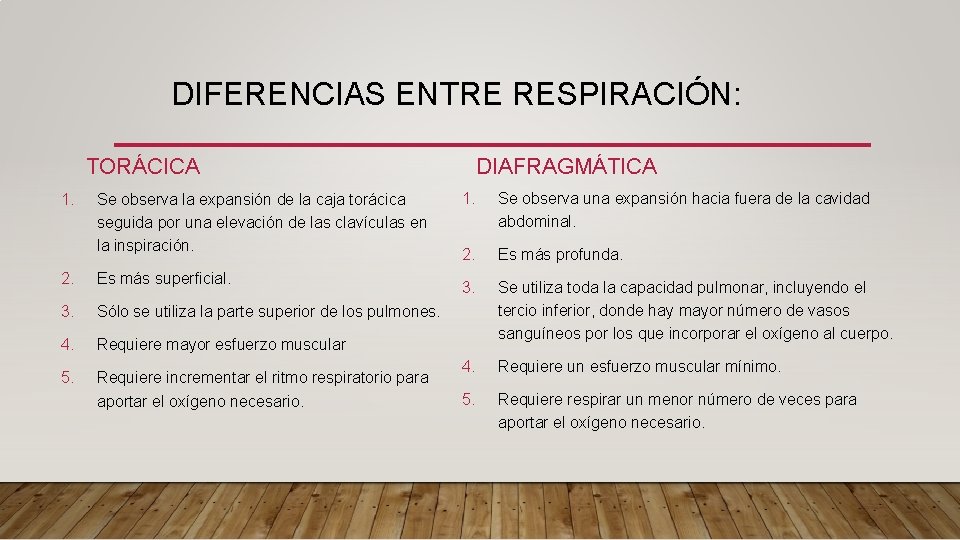 DIFERENCIAS ENTRE RESPIRACIÓN:

TORÁCICA

1. Se observa la expansión de la caja torácica seguida por una elevación de las clavículas en la inspiración.
2. Es más superficial.
3. Sólo se utiliza la parte superior de los pulmones.
4. Requiere mayor esfuerzo muscular
5. Requiere incrementar el ritmo respiratorio para aportar el oxígeno necesario.

DIAFRAGMÁTICA

1. Se observa una expansión hacia fuera de la cavidad abdominal.
2. Es más profunda.
3. Se utiliza toda la capacidad pulmonar, incluyendo el tercio inferior, donde hay mayor número de vasos sanguíneos por los que incorporar el oxígeno al cuerpo.
4. Requiere un esfuerzo muscular mínimo.
5. Requiere respirar un menor número de veces para aportar el oxígeno necesario.